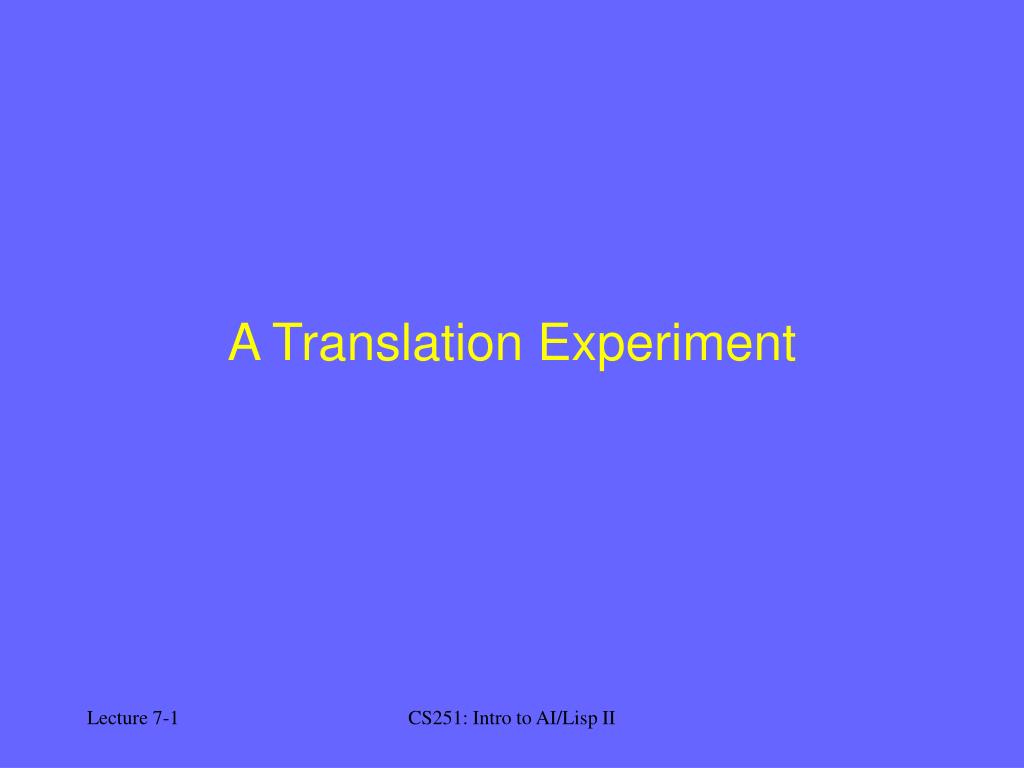 A Translation Experiment

Lecture 7-1

CS251: Intro to AI/Lisp II